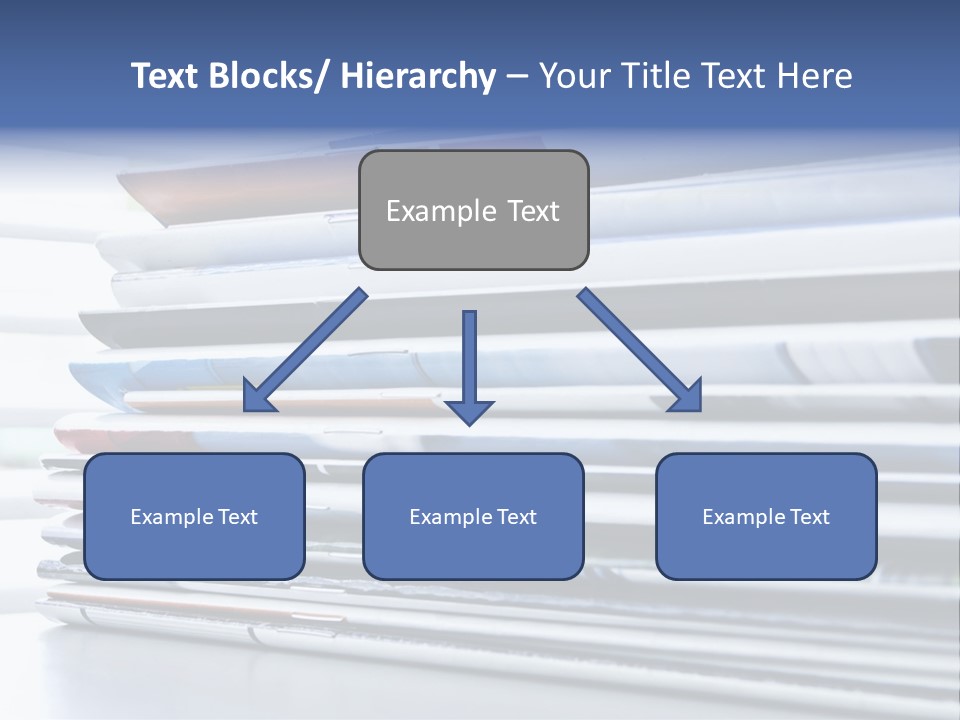 Text Blocks/ Hierarchy – Your Title Text Here

Example Text

Example Text

Example Text

Example Text